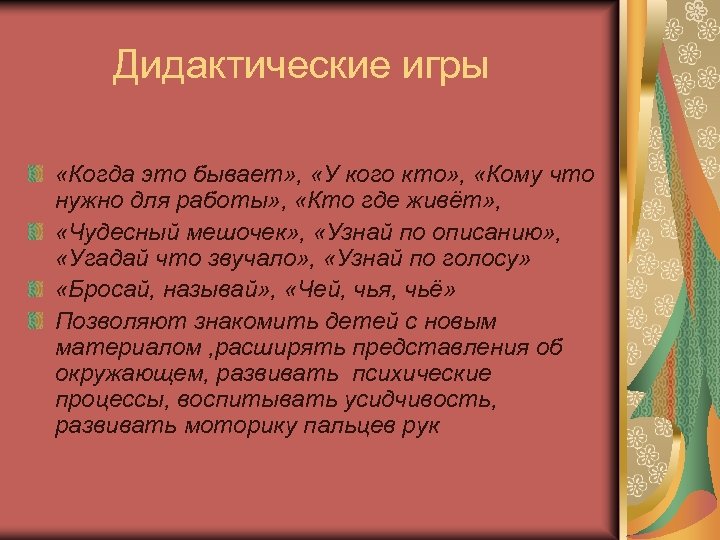 Дидактические игры

«Когда это бывает», «У кого кто», «Кому что нужно для работы», «Кто где живёт»,

«Чудесный мешочек», «Узнай по описанию», «Угадай что звучало», «Узнай по голосу»

«Бросай, называй», «Чей, чья, чьё»

Позволяют знакомить детей с новым материалом ,расширять представления об окружающем, развивать психические процессы, воспитывать усидчивость, развивать моторику пальцев рук